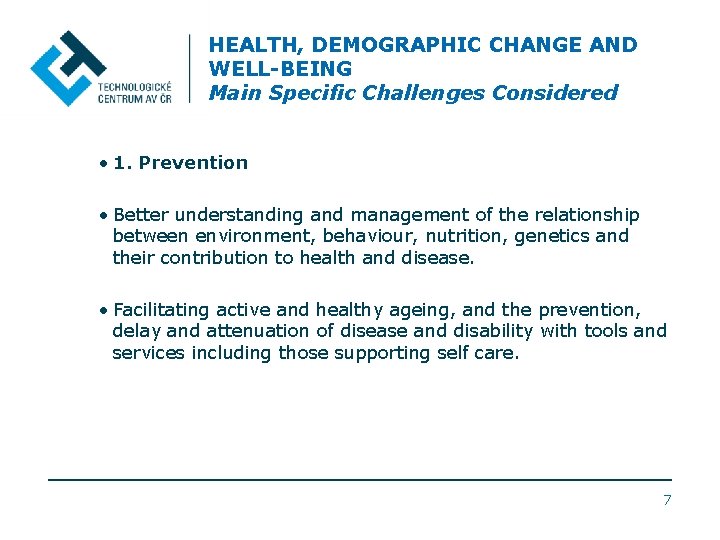 TECHNOLOGICKÉ CENTRUM AV ČR

HEALTH, DEMOGRAPHIC CHANGE AND WELL-BEING
Main Specific Challenges Considered

• 1. Prevention

• Better understanding and management of the relationship between environment, behaviour, nutrition, genetics and their contribution to health and disease.

• Facilitating active and healthy ageing, and the prevention, delay and attenuation of disease and disability with tools and services including those supporting self care.

7